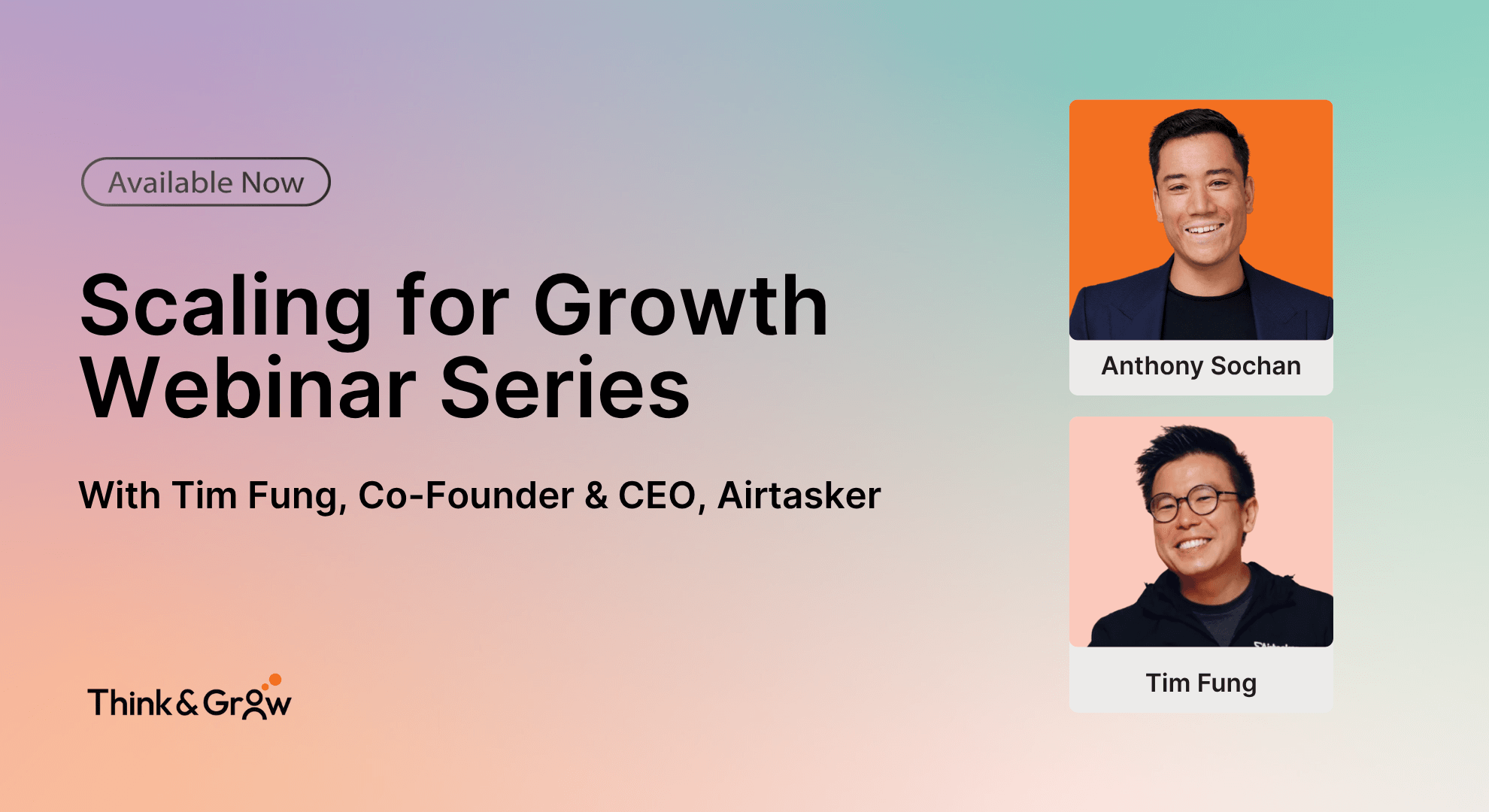 Available Now

Scaling for Growth Webinar Series

With Tim Fung, Co-Founder & CEO, Airtasker

Think & Grow

Anthony Sochan

Tim Fung